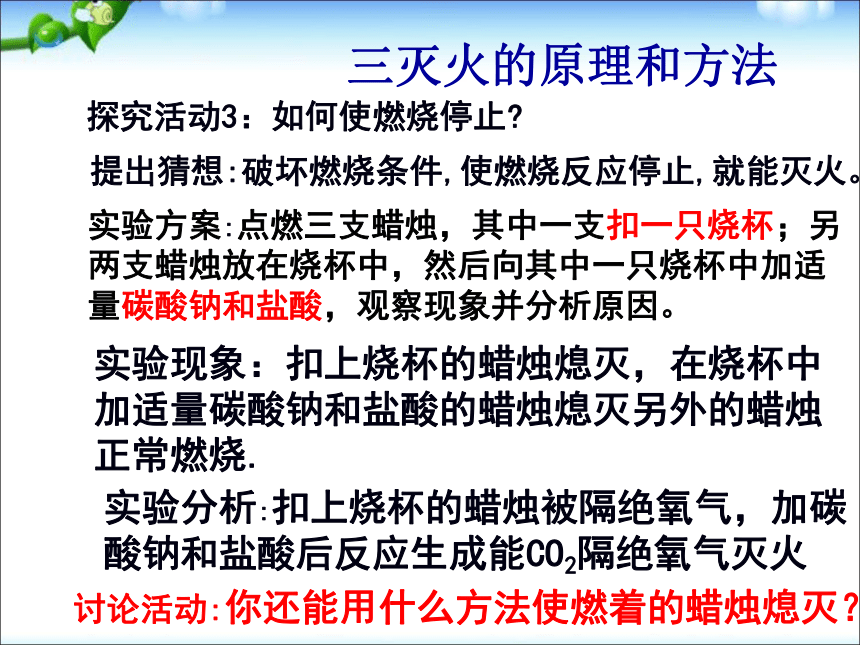 三灭火的原理和方法

探究活动3：如何使燃烧停止？

提出猜想:破坏燃烧条件,使燃烧反应停止,就能灭火。

实验方案:点燃三支蜡烛，其中一支扣一只烧杯；另两支蜡烛放在烧杯中，然后向其中一只烧杯中加适量碳酸钠和盐酸，观察现象并分析原因。

实验现象：扣上烧杯的蜡烛熄灭，在烧杯中加适量碳酸钠和盐酸的蜡烛熄灭另外的蜡烛正常燃烧.

实验分析:扣上烧杯的蜡烛被隔绝氧气，加碳酸钠和盐酸后反应生成能$CO_2$隔绝氧气灭火

讨论活动:你还能用什么方法使燃着的蜡烛熄灭？